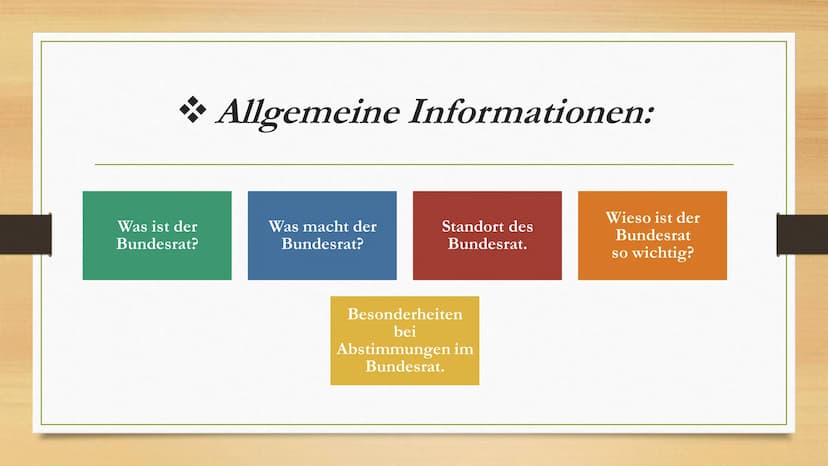 ❖ Allgemeine Informationen:

Was ist der Bundesrat?

Was macht der Bundesrat?

Standort des Bundesrat.

Wieso ist der Bundesrat so wichtig?

Besonderheiten bei Abstimmungen im Bundesrat.